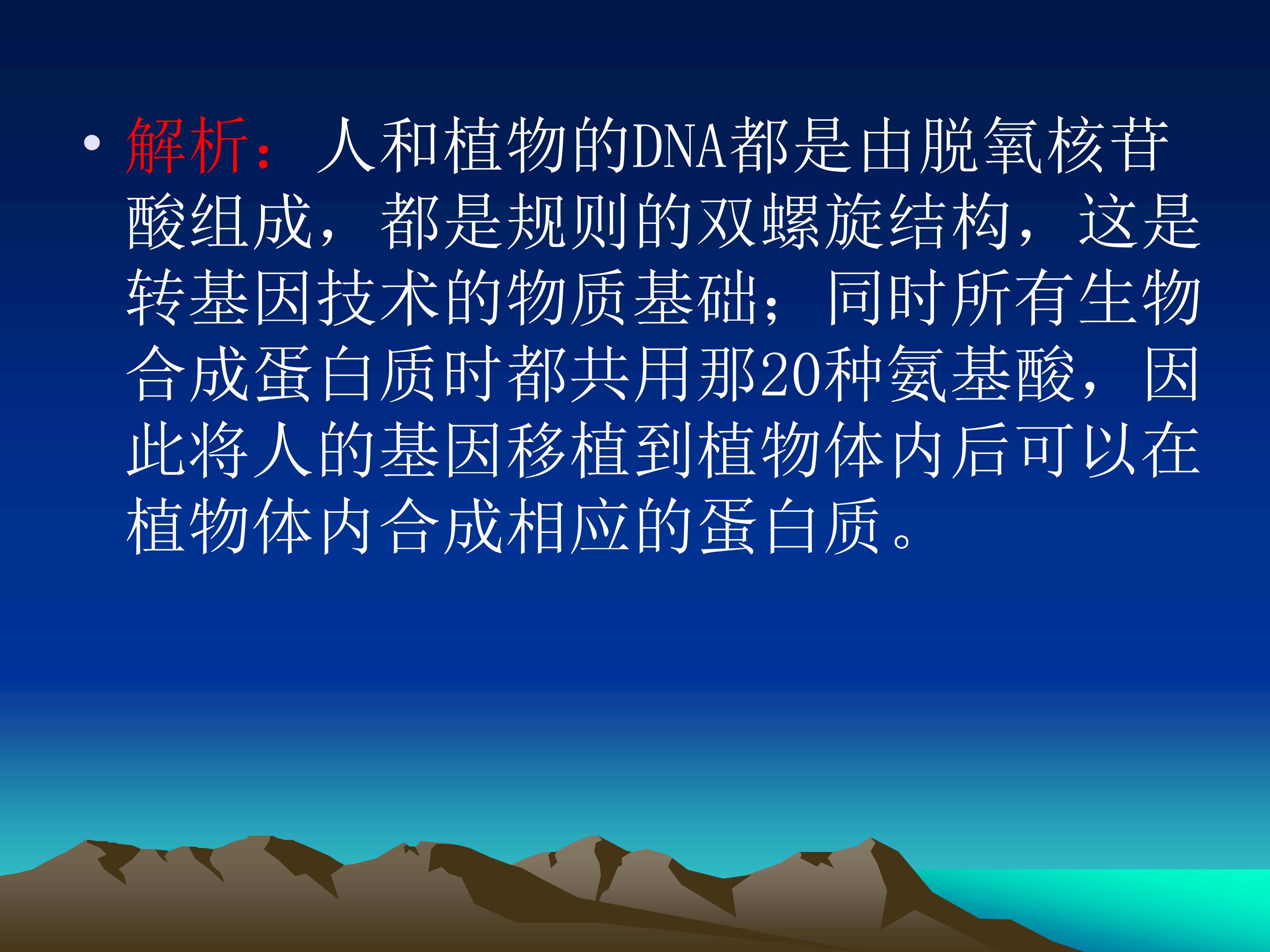 • 解析：人和植物的DNA都是由脱氧核苷酸组成，都是规则的双螺旋结构，这是转基因技术的物质基础；同时所有生物合成蛋白质时都共用那20种氨基酸，因此将人的基因移植到植物体内后可以在植物体内合成相应的蛋白质。